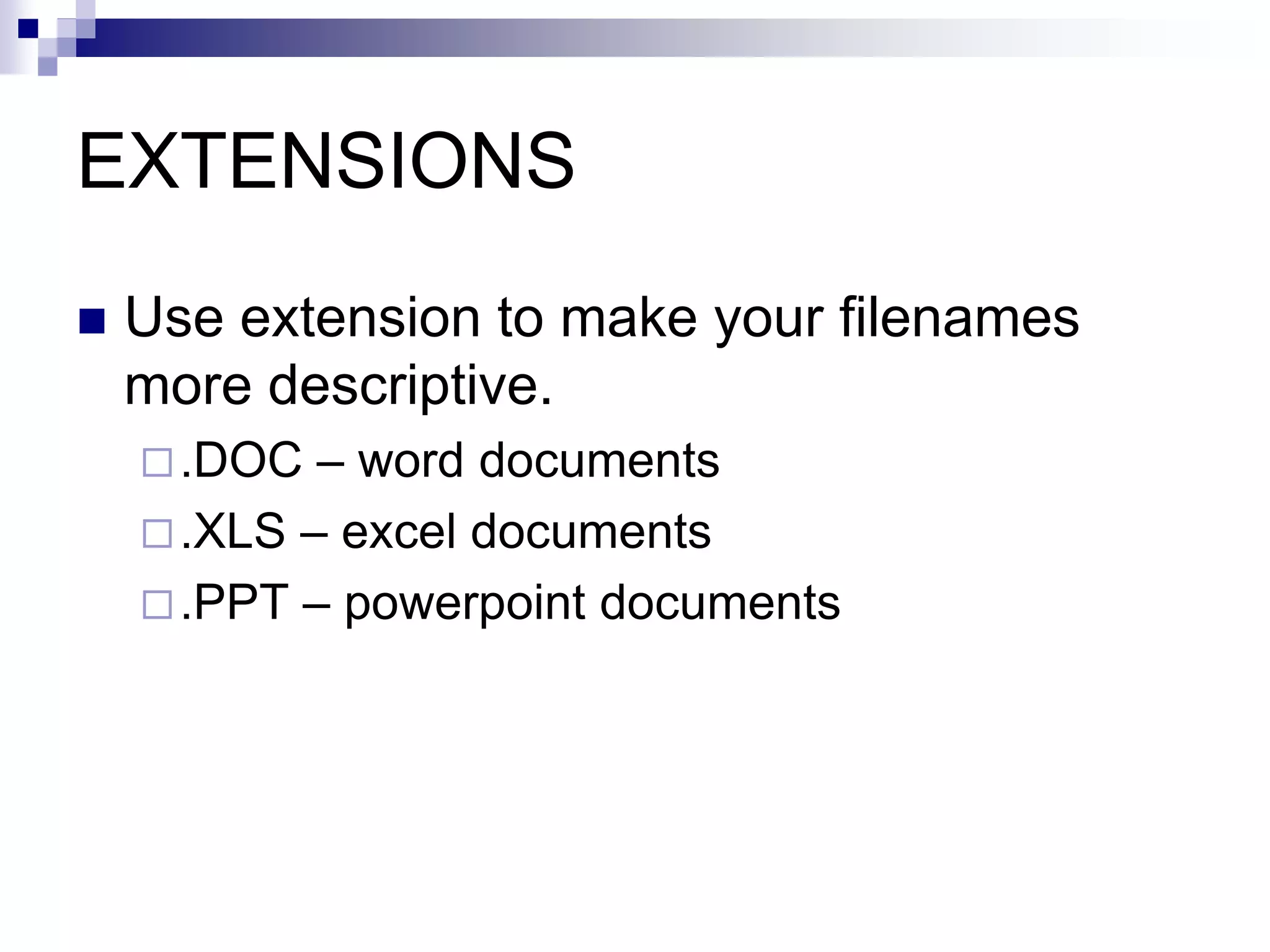 EXTENSIONS

Use extension to make your filenames more descriptive.

.DOC – word documents

.XLS – excel documents

.PPT – powerpoint documents